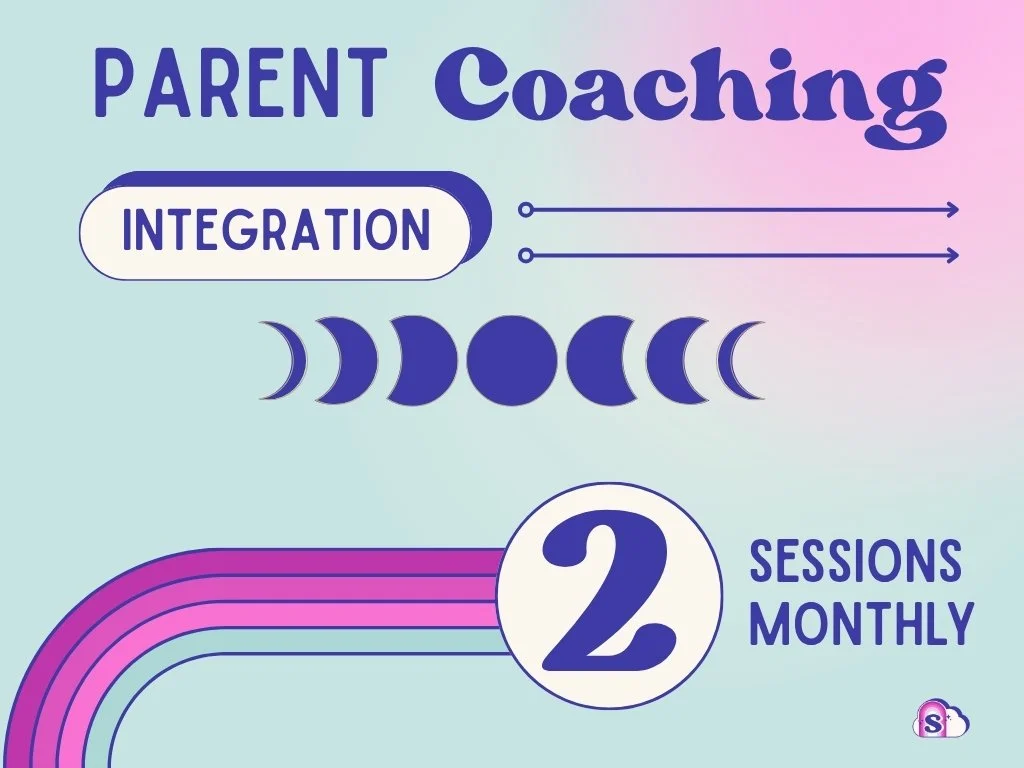 PARENT Coaching

INTEGRATION

2

SESSIONS MONTHLY

S